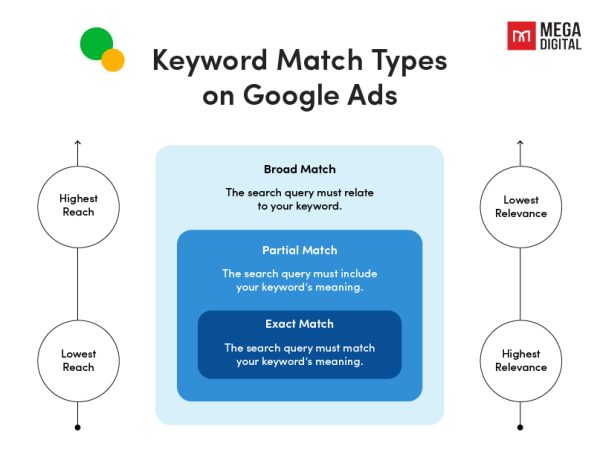 MEGA DIGITAL

Keyword Match Types on Google Ads

Highest Reach

Lowest Reach

Broad Match

The search query must relate to your keyword.

Partial Match

The search query must include your keyword's meaning.

Exact Match

The search query must match your keyword's meaning.

Lowest Relevance

Highest Relevance